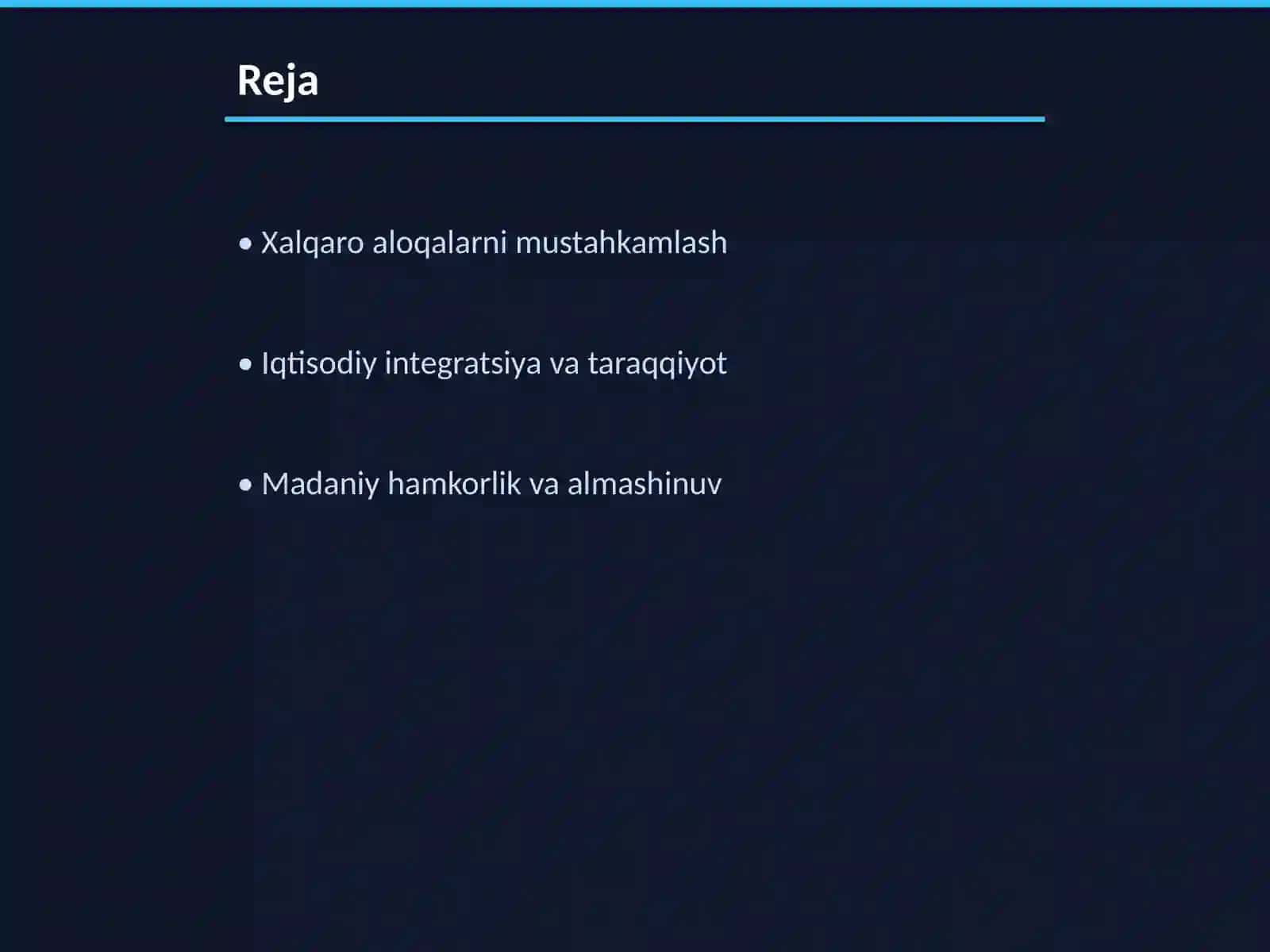 Reja

• Xalqaro aloqalarni mustahkamlash

• Iqtisodiy integratsiya va taraqqiyot

• Madaniy hamkorlik va almashinuv